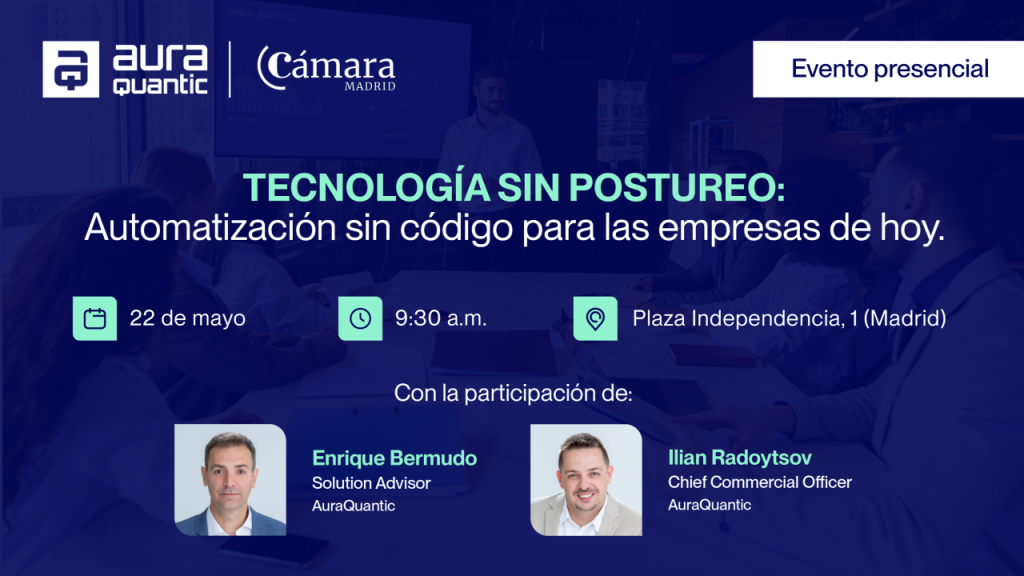 aura quantic

Cámara MADRID

Evento presencial

TECNOLOGÍA SIN POSTUREO:
Automatización sin código para las empresas de hoy.

22 de mayo

9:30 a.m.

Plaza Independencia, 1 (Madrid)

Con la participación de:

Enrique Bermudo
Solution Advisor
AuraQuantic

Ilian Radoytsov
Chief Commercial Officer
AuraQuantic